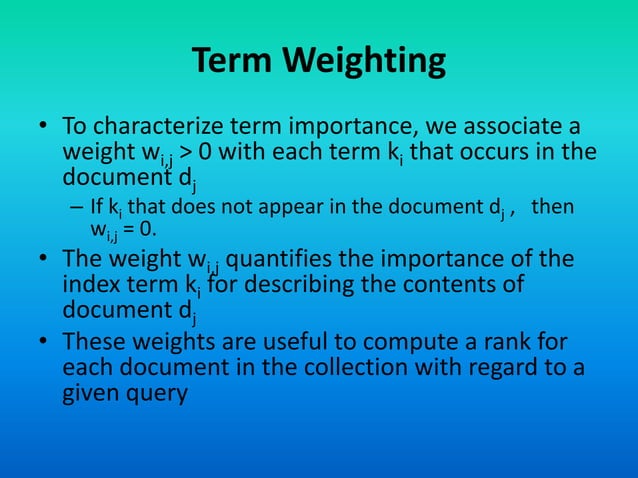 Term Weighting

• To characterize term importance, we associate a weight $w_{i,j} > 0$ with each term $k_i$ that occurs in the document $d_j$

– If $k_i$ that does not appear in the document $d_j$ , then $w_{i,j} = 0$.

• The weight $w_{i,j}$ quantifies the importance of the index term $k_i$ for describing the contents of document $d_j$

• These weights are useful to compute a rank for each document in the collection with regard to a given query